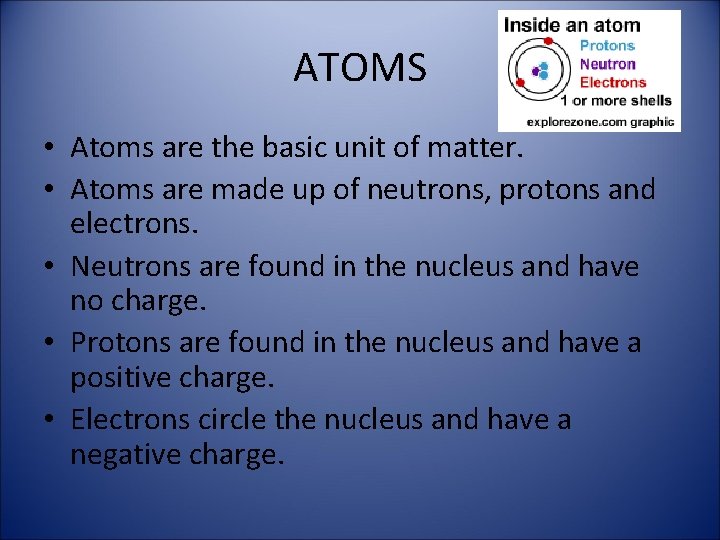 ATOMS

Inside an atom
Protons
Neutron
Electrons
1 or more shells
explorezone.com graphic

• Atoms are the basic unit of matter.
• Atoms are made up of neutrons, protons and electrons.
• Neutrons are found in the nucleus and have no charge.
• Protons are found in the nucleus and have a positive charge.
• Electrons circle the nucleus and have a negative charge.